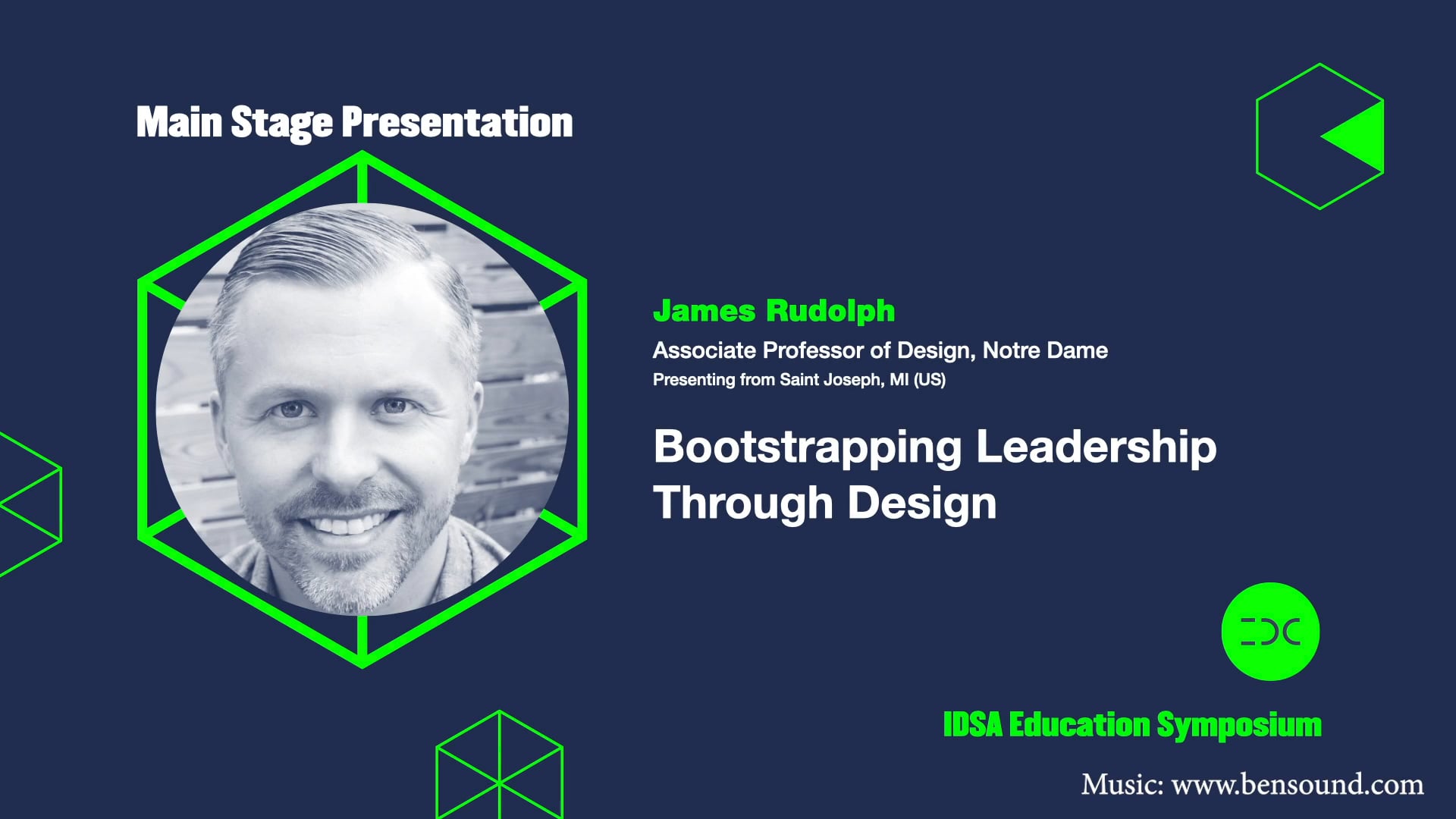 Main Stage Presentation

James Rudolph

Associate Professor of Design, Notre Dame

Presenting from Saint Joseph, MI (US)

Bootstrapping Leadership Through Design

EDC

IDSA Education Symposium

Music: www.bensound.com